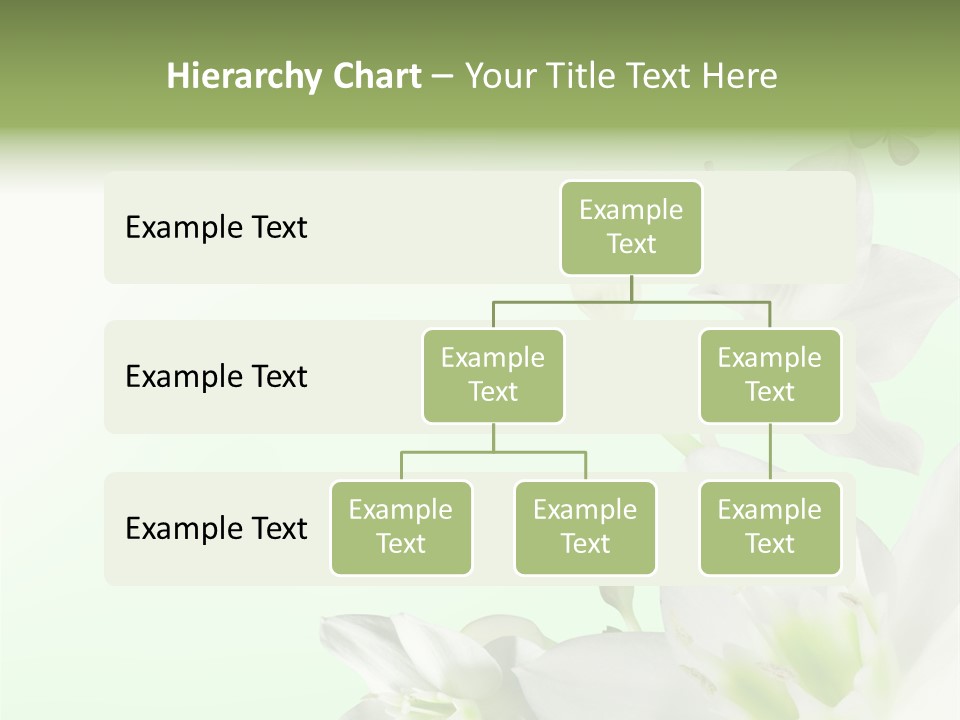 Hierarchy Chart – Your Title Text Here

Example Text

Example Text

Example Text

Example Text

Example Text

Example Text

Example Text

Example Text

Example Text